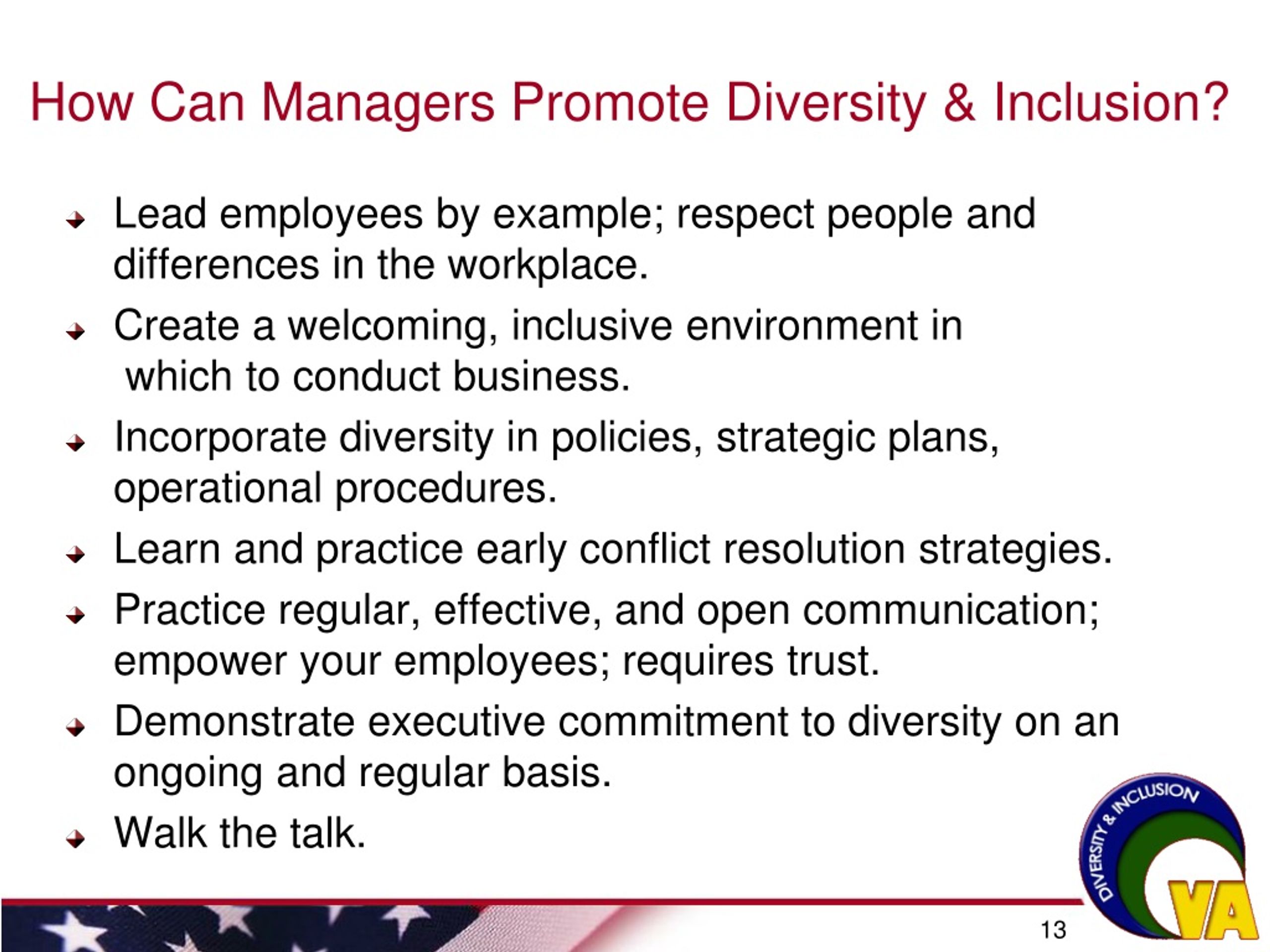 How Can Managers Promote Diversity & Inclusion?

Lead employees by example; respect people and differences in the workplace.

Create a welcoming, inclusive environment in which to conduct business.

Incorporate diversity in policies, strategic plans, operational procedures.

Learn and practice early conflict resolution strategies.

Practice regular, effective, and open communication; empower your employees; requires trust.

Demonstrate executive commitment to diversity on an ongoing and regular basis.

Walk the talk.

DIVERSITY & INCLUSION

VA

13